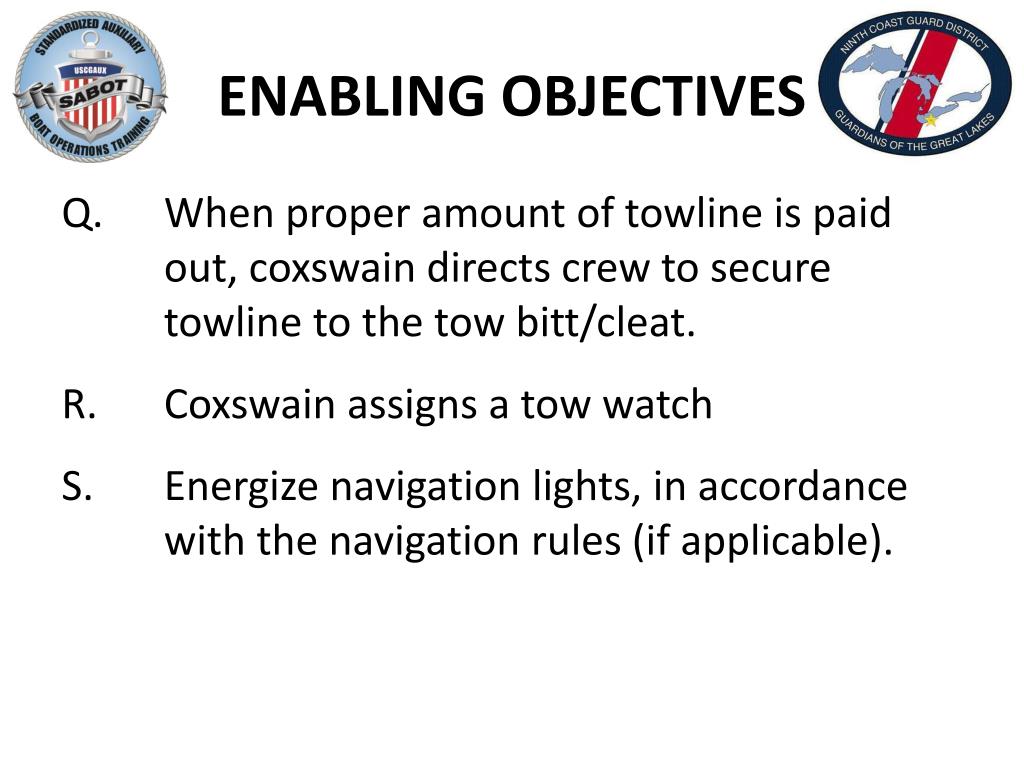 STANDARDIZED AUXILIARY
USCGAUX
SABOT
BOAT OPERATIONS TRAINING

ENABLING OBJECTIVES

NINTH COAST GUARD DISTRICT
GUARDIANS OF THE GREAT LAKES

Q. When proper amount of towline is paid out, coxswain directs crew to secure towline to the tow bitt/cleat.

R. Coxswain assigns a tow watch

S. Energize navigation lights, in accordance with the navigation rules (if applicable).